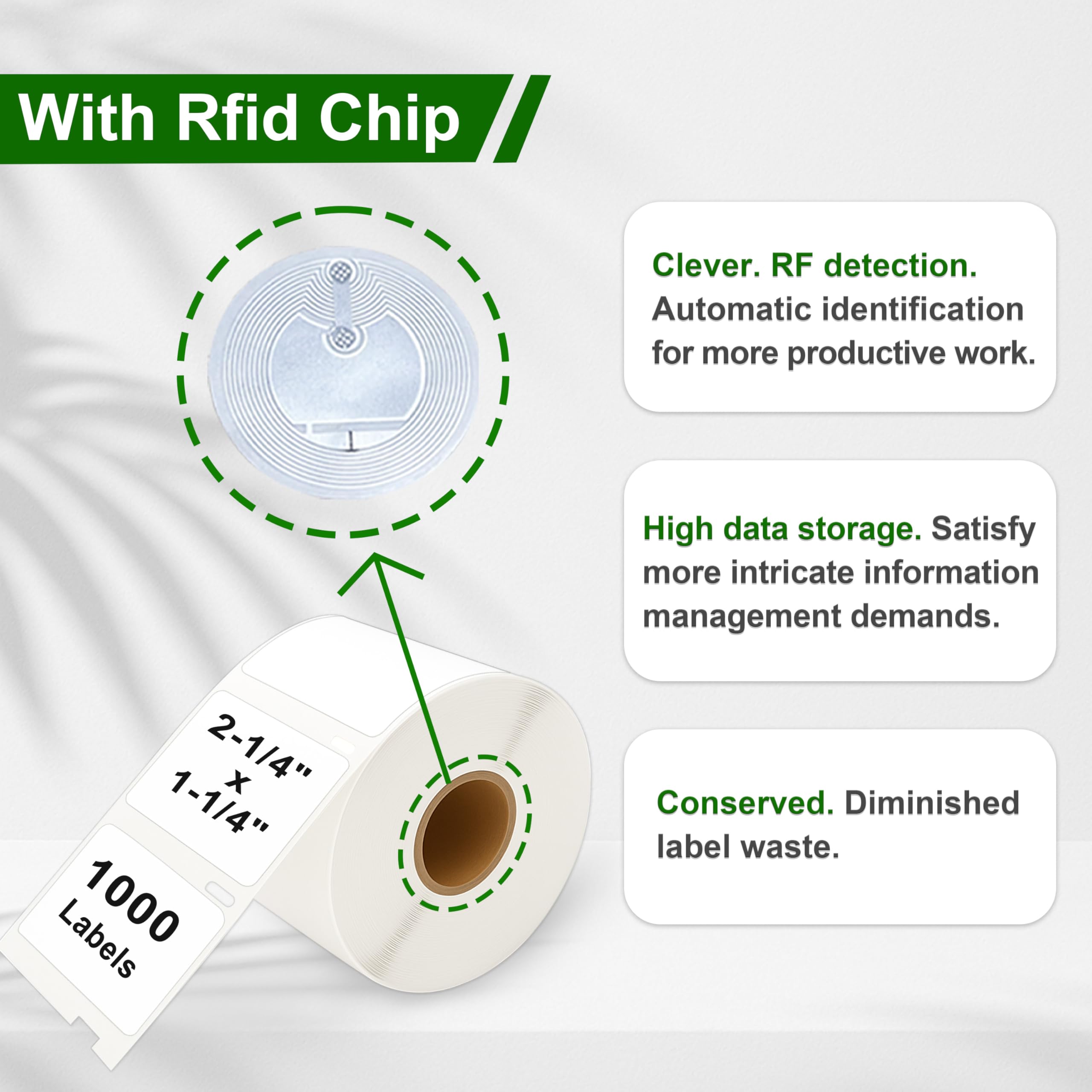 With Rfid Chip

Clever. RF detection. Automatic identification for more productive work.

High data storage. Satisfy more intricate information management demands.

Conserved. Diminished label waste.

2-1/4" x 1-1/4"

1000 Labels